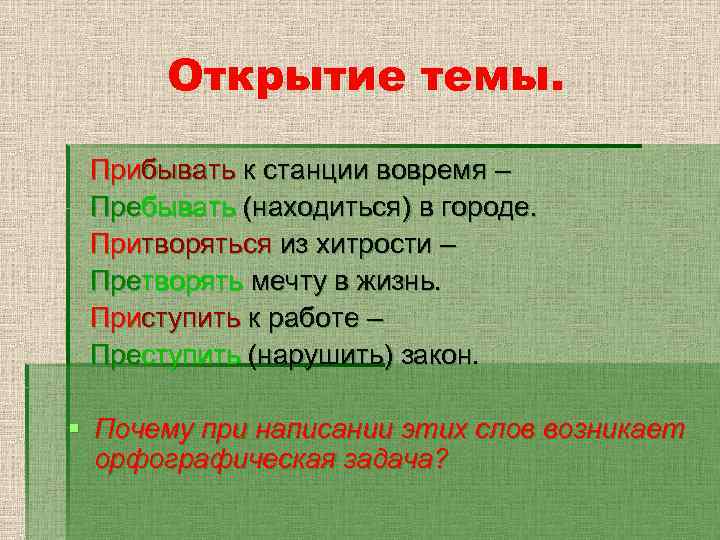 Открытие темы.

Прибывать к станции вовремя –
Пребывать (находиться) в городе.
Притворяться из хитрости –
Претворять мечту в жизнь.
Приступить к работе –
Преступить (нарушить) закон.

Почему при написании этих слов возникает орфографическая задача?